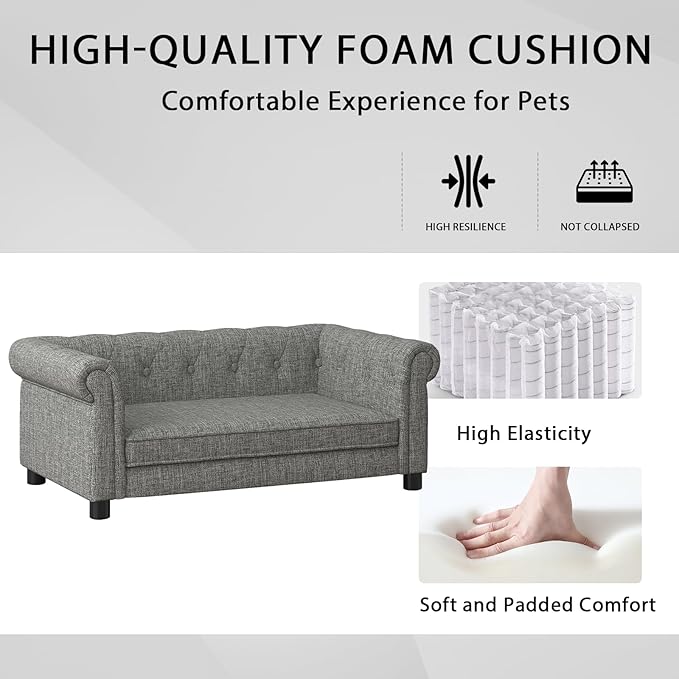 HIGH-QUALITY FOAM CUSHION

Comfortable Experience for Pets

HIGH RESILIENCE

NOT COLLAPSED

High Elasticity

Soft and Padded Comfort